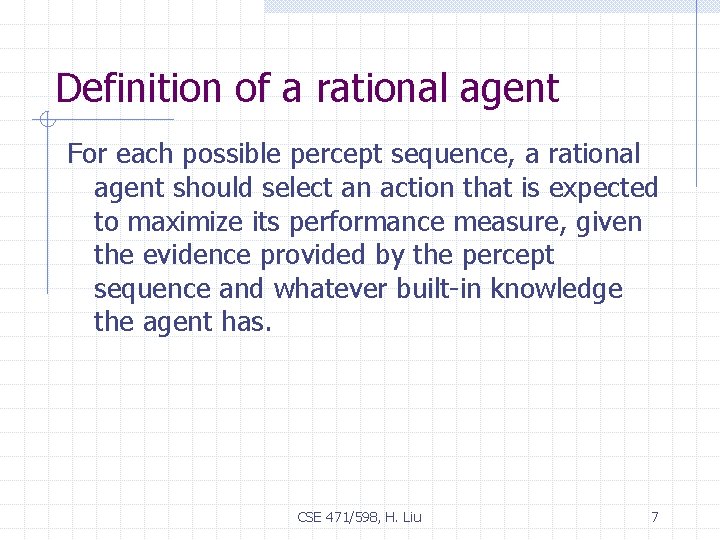 Definition of a rational agent

For each possible percept sequence, a rational agent should select an action that is expected to maximize its performance measure, given the evidence provided by the percept sequence and whatever built-in knowledge the agent has.

CSE 471/598, H. Liu

7